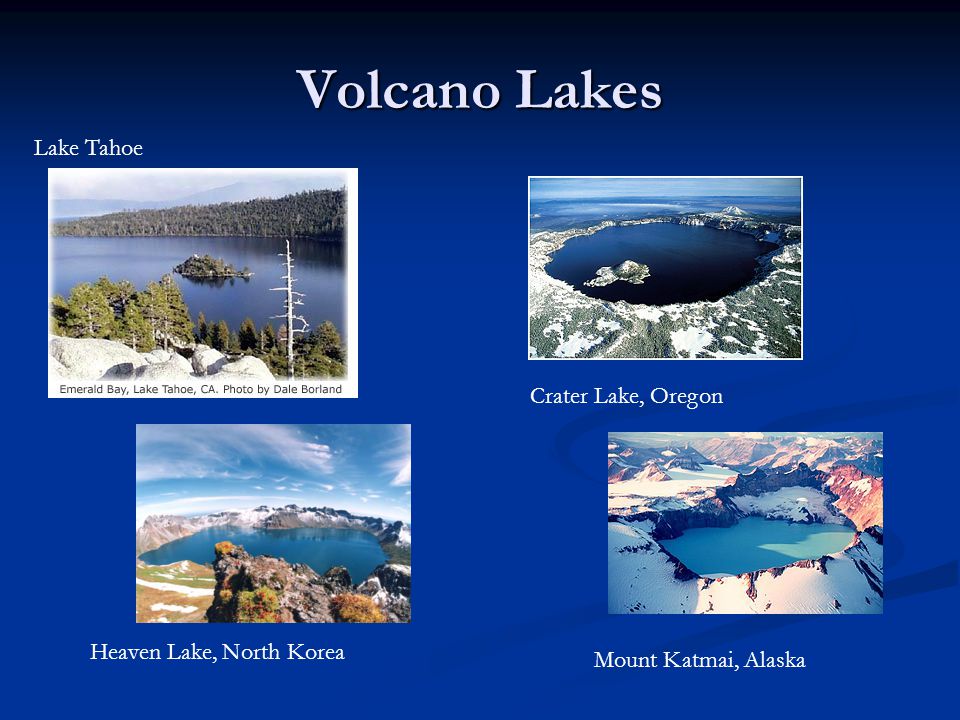 Volcano Lakes

Lake Tahoe

Emerald Bay, Lake Tahoe, CA. Photo by Dale Borland

Crater Lake, Oregon

Heaven Lake, North Korea

Mount Katmai, Alaska